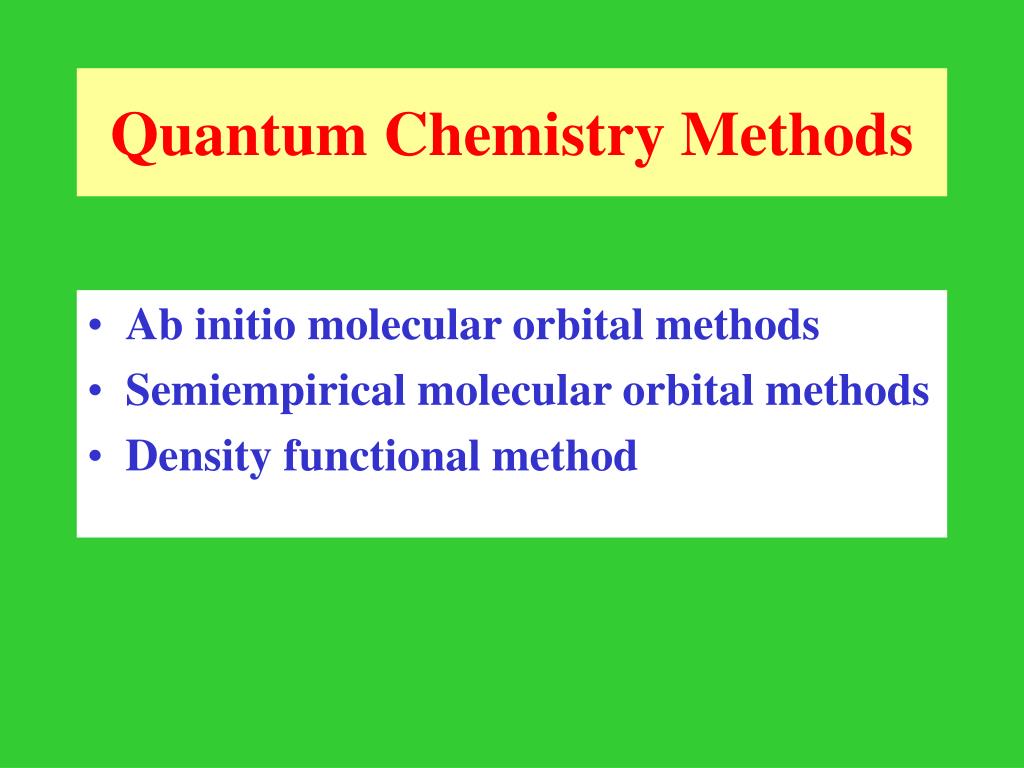 Quantum Chemistry Methods

• Ab initio molecular orbital methods
• Semiempirical molecular orbital methods
• Density functional method